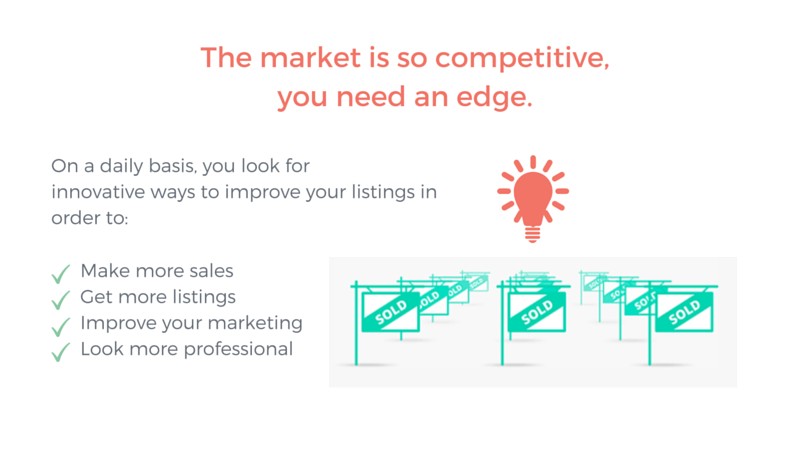 The market is so competitive, you need an edge.

On a daily basis, you look for innovative ways to improve your listings in order to:

✓ Make more sales
✓ Get more listings
✓ Improve your marketing
✓ Look more professional

SOLD SOLD SOLD SOLD SOLD SOLD SOLD